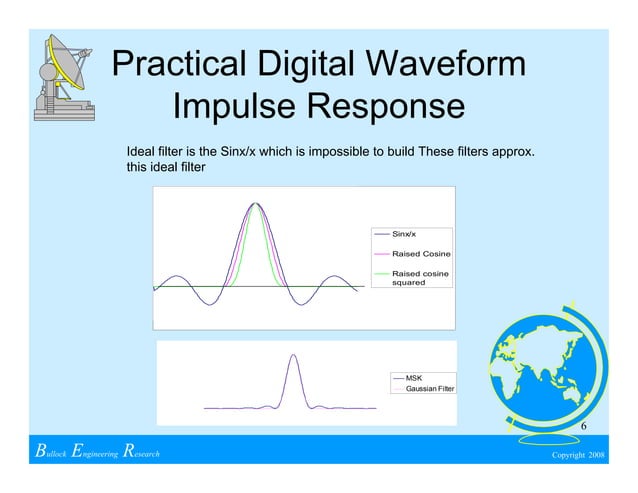 Practical Digital Waveform Impulse Response

Ideal filter is the Sinx/x which is impossible to build These filters approx. this ideal filter

Sinx/x
Raised Cosine
Raised cosine squared

MSK
Gaussian Filter

6

Bullock Engineering Research

Copyright 2008